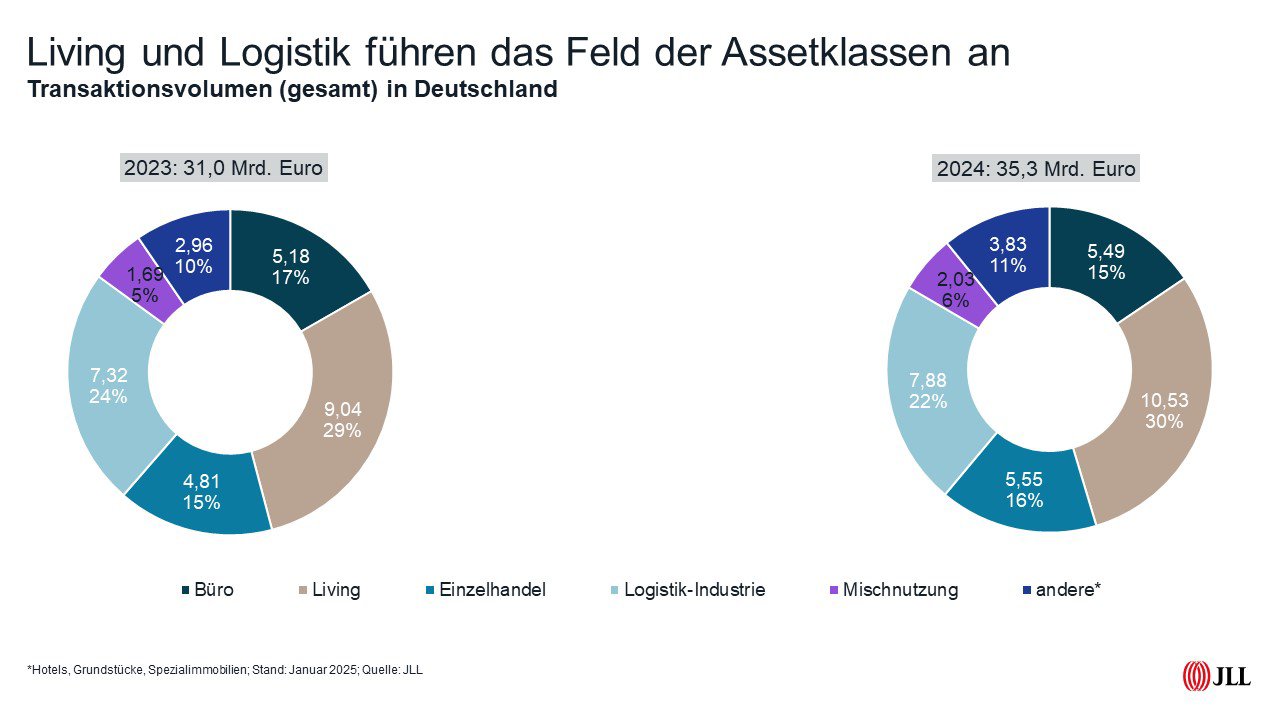 Living und Logistik führen das Feld der Assetklassen an
Transaktionsvolumen (gesamt) in Deutschland

2023: 31,0 Mrd. Euro

5,18
17%

9,04
29%

4,81
15%

7,32
24%

1,69
5%

2,96
10%

2024: 35,3 Mrd. Euro

5,49
15%

10,53
30%

5,55
16%

7,88
22%

2,03
6%

3,83
11%

Büro Living Einzelhandel Logistik-Industrie Mischnutzung andere*

*Hotels, Grundstücke, Spezialimmobilien; Stand: Januar 2025; Quelle: JLL

JLL